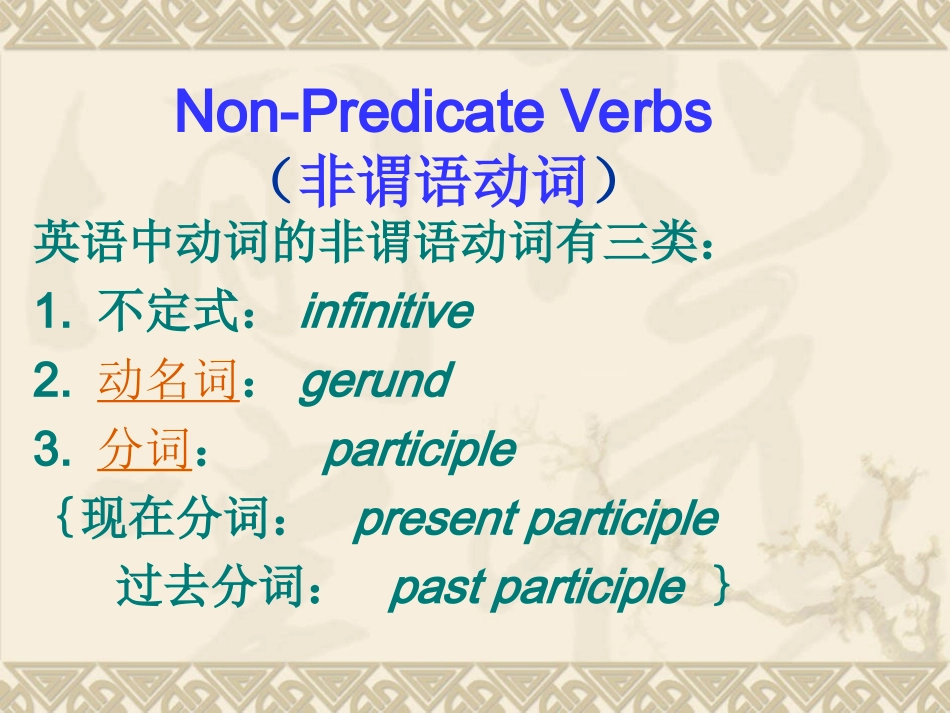 Non-Predicate Verbs
（非谓语动词）

英语中动词的非谓语动词有三类：

1. 不定式： infinitive
2. 动名词： gerund
3. 分词： participle
｛现在分词： present participle
过去分词： past participle ｝